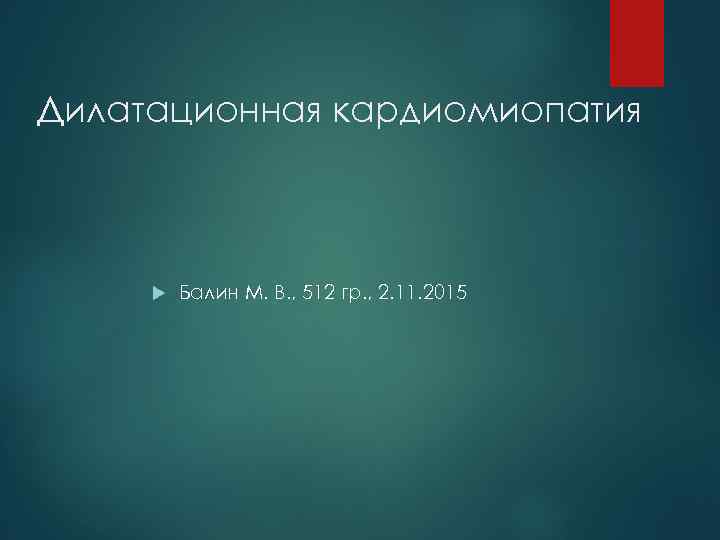 Дилатационная кардиомиопатия

Балин М. В., 512 гр., 2.11.2015